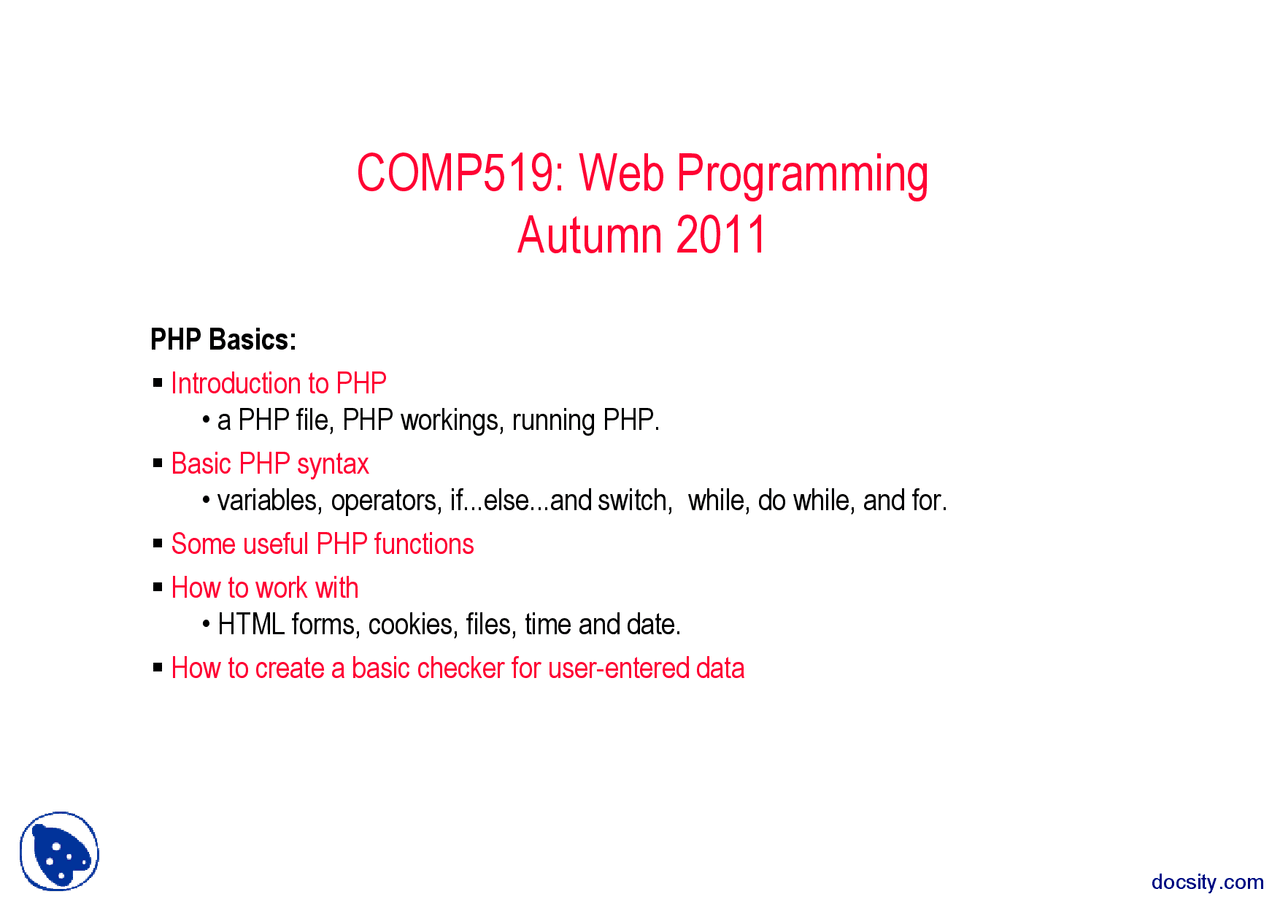 COMP519: Web Programming
Autumn 2011

PHP Basics:

▪ Introduction to PHP
• a PHP file, PHP workings, running PHP.

▪ Basic PHP syntax
• variables, operators, if...else...and switch, while, do while, and for.

▪ Some useful PHP functions

▪ How to work with
• HTML forms, cookies, files, time and date.

▪ How to create a basic checker for user-entered data

docsity.com